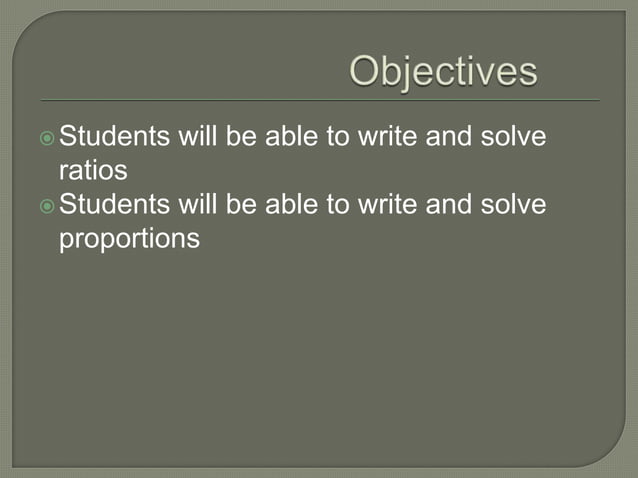 Objectives

Students will be able to write and solve ratios

Students will be able to write and solve proportions